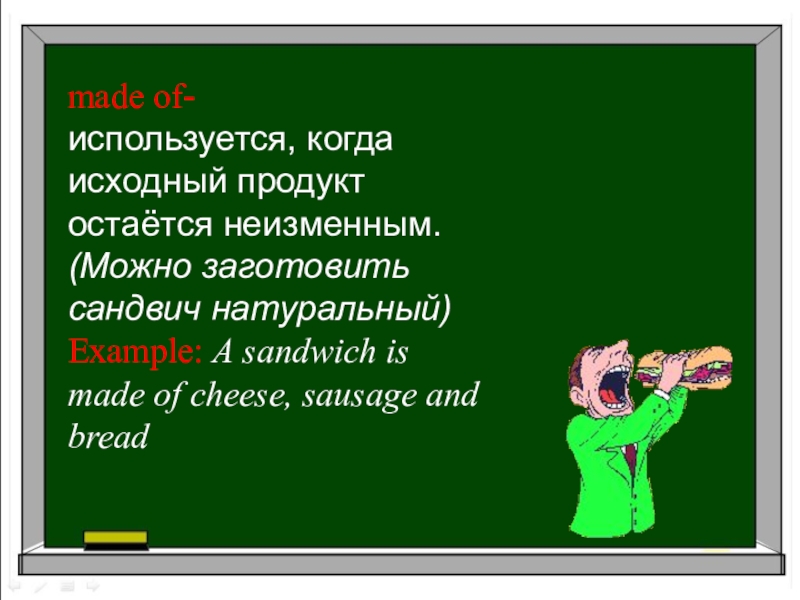 made of-
используется, когда исходный продукт остаётся неизменным. (Можно заготовить сандвич натуральный)
Example: A sandwich is made of cheese, sausage and bread